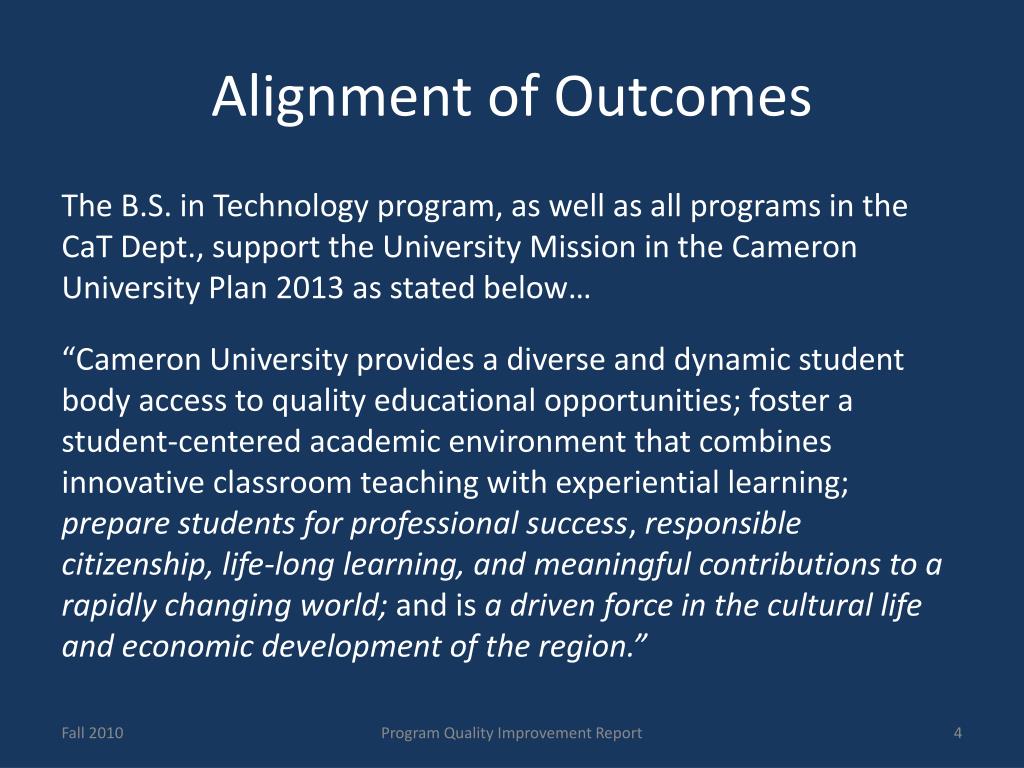 Alignment of Outcomes

The B.S. in Technology program, as well as all programs in the CaT Dept., support the University Mission in the Cameron University Plan 2013 as stated below…

“Cameron University provides a diverse and dynamic student body access to quality educational opportunities; foster a student-centered academic environment that combines innovative classroom teaching with experiential learning; prepare students for professional success, responsible citizenship, life-long learning, and meaningful contributions to a rapidly changing world; and is a driven force in the cultural life and economic development of the region.”

Fall 2010

Program Quality Improvement Report

4